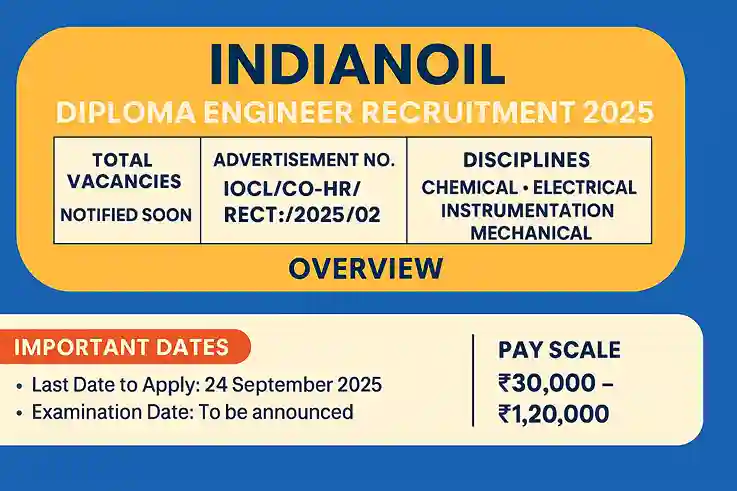 INDIANOIL

DIPLOMA ENGINEER RECRUITMENT 2025

| TOTAL VACANCIES NOTIFIED SOON | ADVERTISEMENT NO. IOCL/CO-HR/ RECT:/2025/02 | DISCIPLINES CHEMICAL • ELECTRICAL INSTRUMENTATION MECHANICAL |
|---|---|---|

OVERVIEW

IMPORTANT DATES

• Last Date to Apply: 24 September 2025
• Examination Date: To be announced

PAY SCALE
₹30,000 – ₹1,20,000